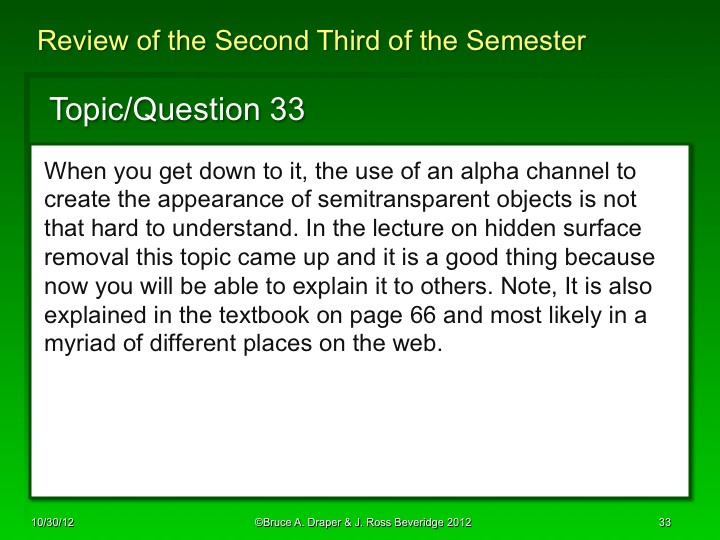 Review of the Second Third of the Semester

Topic/Question 33

When you get down to it, the use of an alpha channel to create the appearance of semitransparent objects is not that hard to understand. In the lecture on hidden surface removal this topic came up and it is a good thing because now you will be able to explain it to others. Note, It is also explained in the textbook on page 66 and most likely in a myriad of different places on the web.

10/30/12

©Bruce A. Draper & J. Ross Beveridge 2012

33